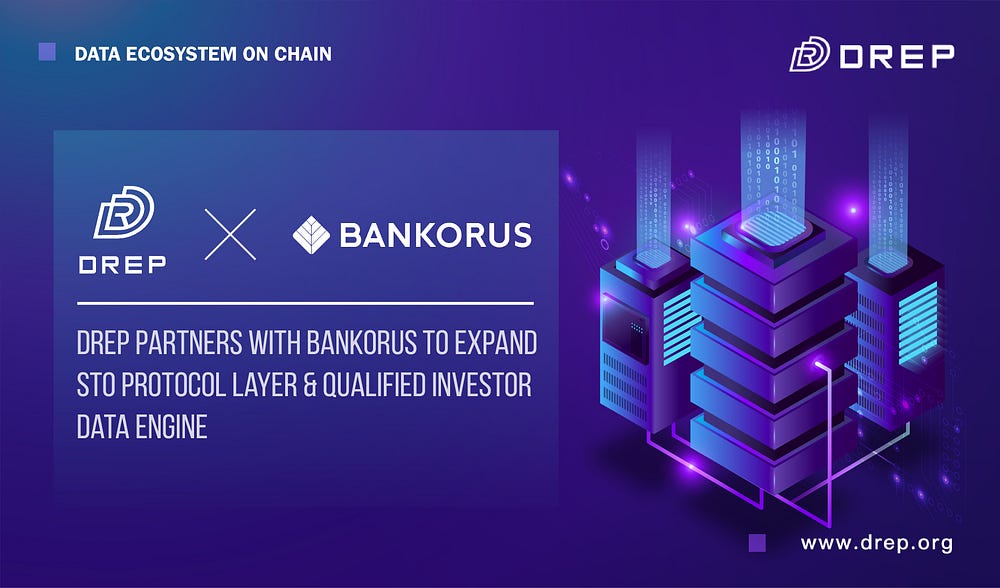 DATA ECOSYSTEM ON CHAIN

DREP

DREP

BANKORUS

DREP PARTNERS WITH BANKORUS TO EXPAND STO PROTOCOL LAYER & QUALIFIED INVESTOR DATA ENGINE

www.drep.org